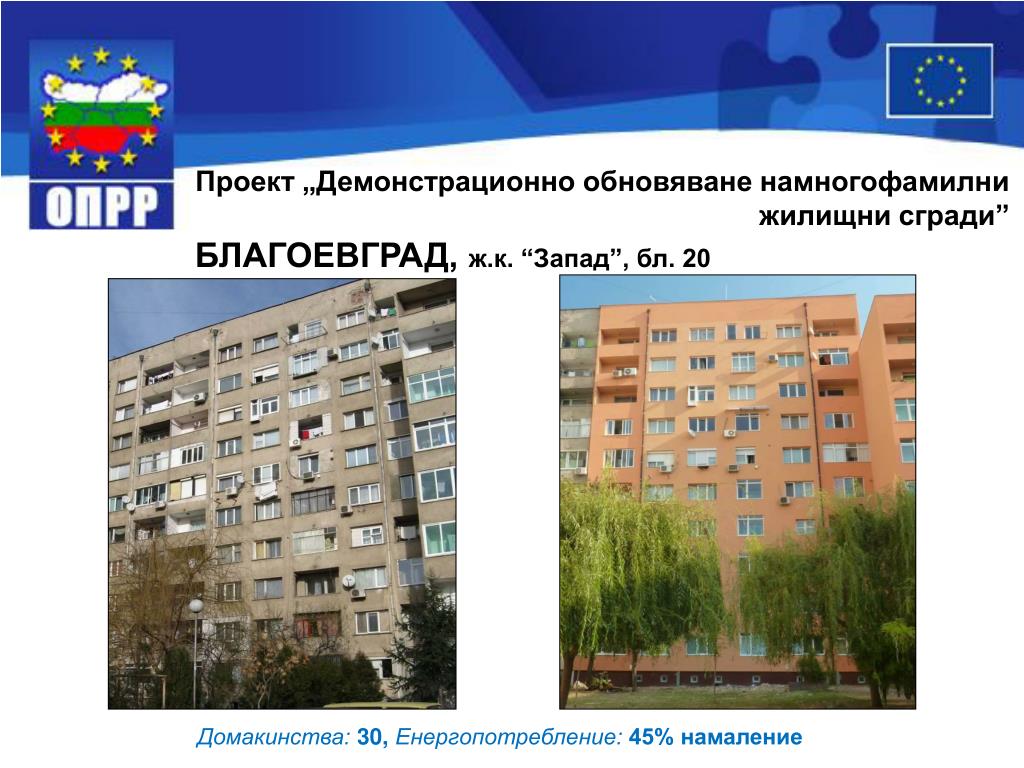 ОПРР

Проект „Демонстрационно обновяване намногофамилни жилищни сгради”

БЛАГОЕВГРАД, ж.к. “Запад”, бл. 20

Домакинства: 30, Енергопотребление: 45% намаление